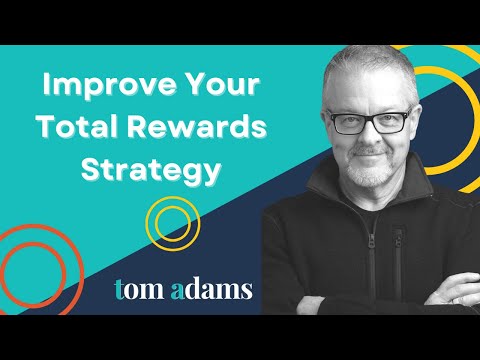 Improve Your Total Rewards Strategy

tom adams